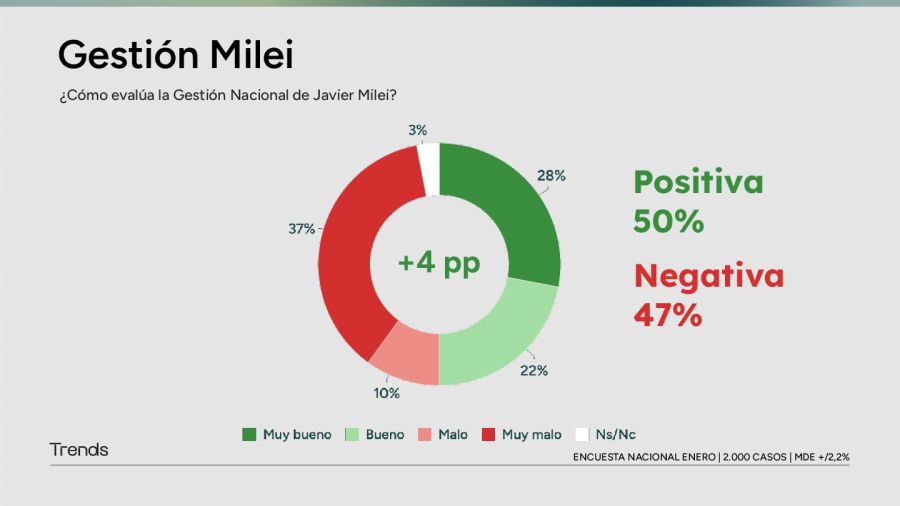 Gestión Milei

¿Cómo evalúa la Gestión Nacional de Javier Milei?

3%
28%
37%
+4 pp
10%
22%

Positiva
50%

Negativa
47%

Muy bueno Bueno Malo Muy malo Ns/Nc

Trends

ENCUESTA NACIONAL ENERO | 2.000 CASOS | MDE +/2,2%